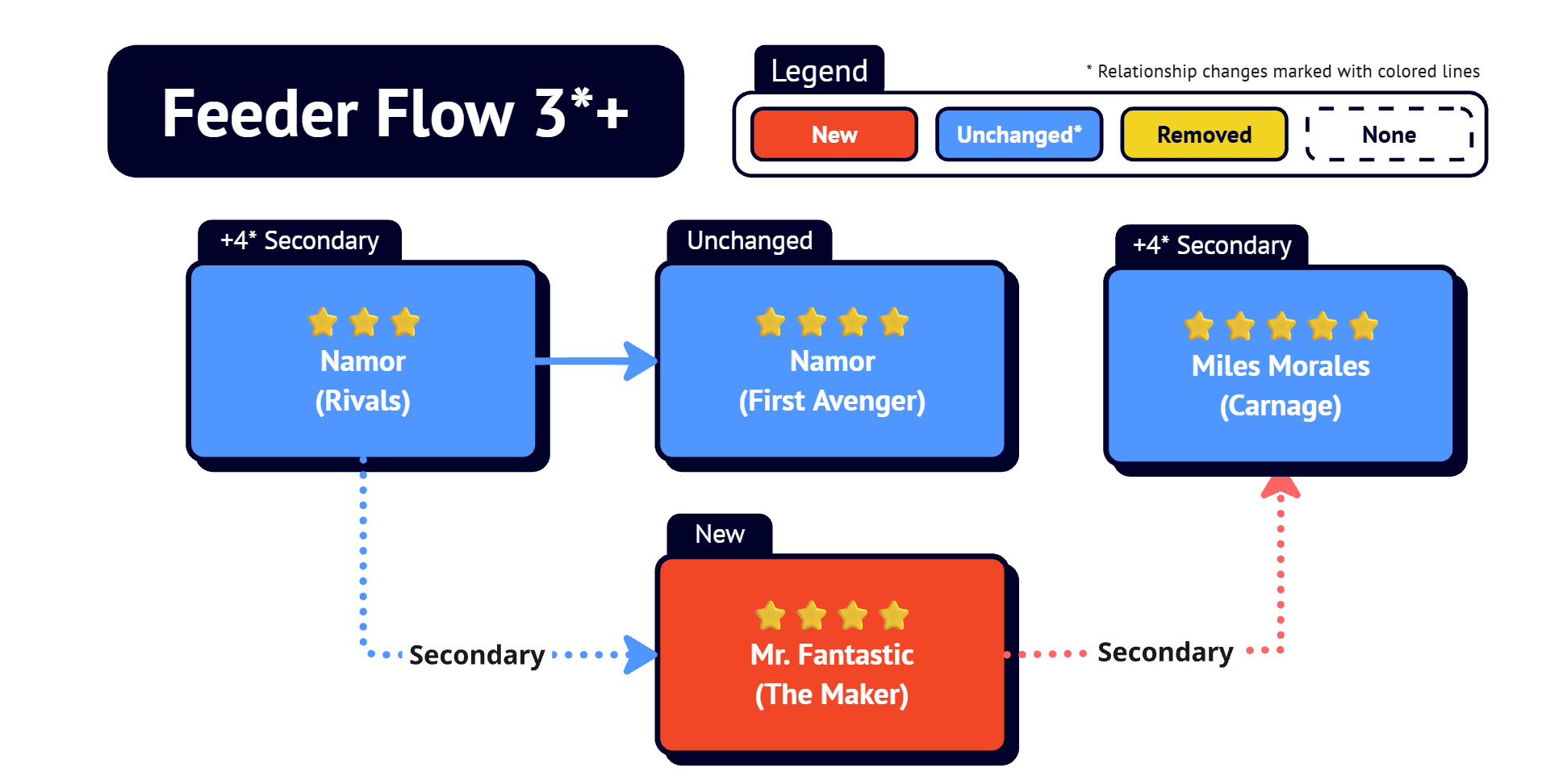 Feeder Flow 3*+

Legend

* Relationship changes marked with colored lines

New
Unchanged*
Removed
None

+4* Secondary
Namor
(Rivals)

Unchanged
Namor
(First Avenger)

+4* Secondary
Miles Morales
(Carnage)

New
Mr. Fantastic
(The Maker)

Secondary

Secondary